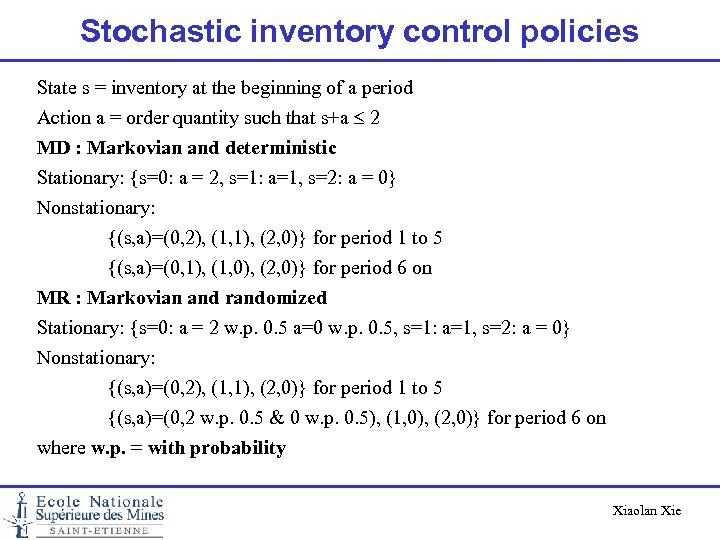 Stochastic inventory control policies

State s = inventory at the beginning of a period

Action a = order quantity such that s+a $\leq$ 2

MD : Markovian and deterministic

Stationary: {s=0: a = 2, s=1: a=1, s=2: a = 0}

Nonstationary:

{(s,a)=(0,2), (1,1), (2,0)} for period 1 to 5

{(s,a)=(0,1), (1,0), (2,0)} for period 6 on

MR : Markovian and randomized

Stationary: {s=0: a = 2 w.p. 0.5 a=0 w.p. 0.5, s=1: a=1, s=2: a = 0}

Nonstationary:

{(s,a)=(0,2), (1,1), (2,0)} for period 1 to 5

{(s,a)=(0,2 w.p. 0.5 & 0 w.p. 0.5), (1,0), (2,0)} for period 6 on

where w.p. = with probability

Ecole Nationale
Supérieure des Mines
SAINT-ETIENNE

Xiaolan Xie